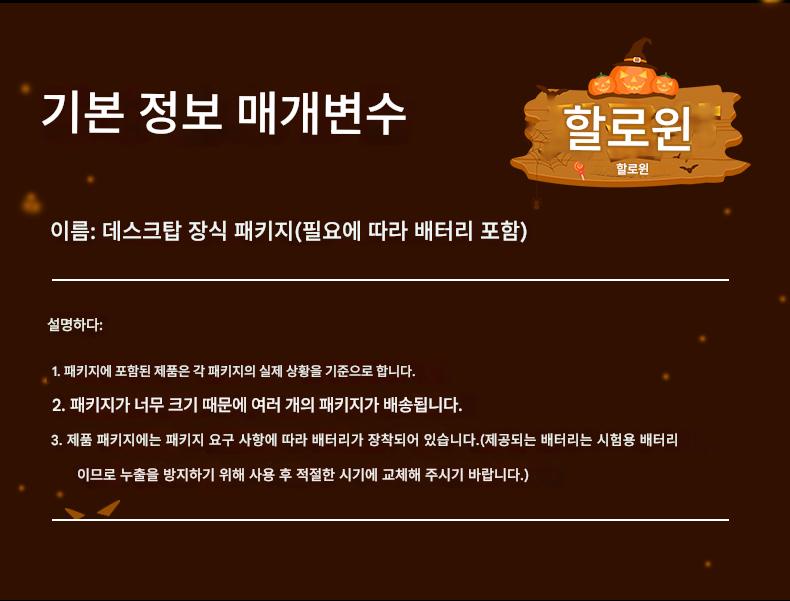 기본 정보 매개변수

할로윈

할로윈

이름: 데스크탑 장식 패키지(필요에 따라 배터리 포함)

설명하다:

1. 패키지에 포함된 제품은 각 패키지의 실제 상황을 기준으로 합니다.

2. 패키지가 너무 크기 때문에 여러 개의 패키지가 배송됩니다.

3. 제품 패키지에는 패키지 요구 사항에 따라 배터리가 장착되어 있습니다.(제공되는 배터리는 시험용 배터리 이므로 누출을 방지하기 위해 사용 후 적절한 시기에 교체해 주시기 바랍니다.)